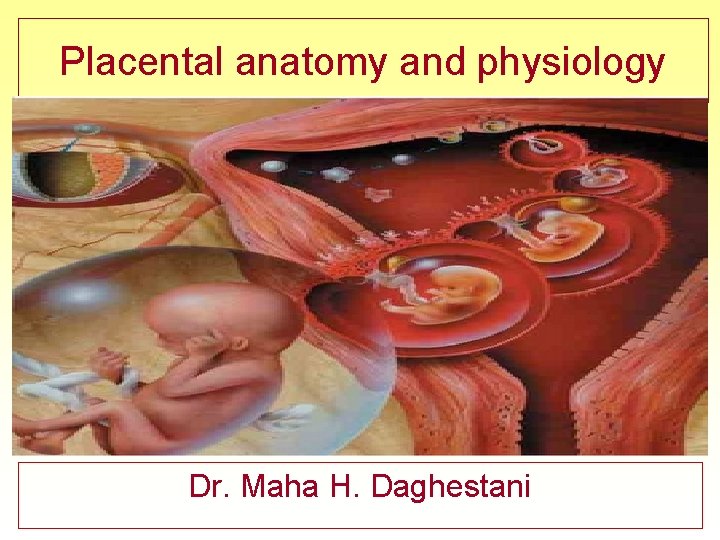 Placental anatomy and physiology

Dr. Maha H. Daghestani